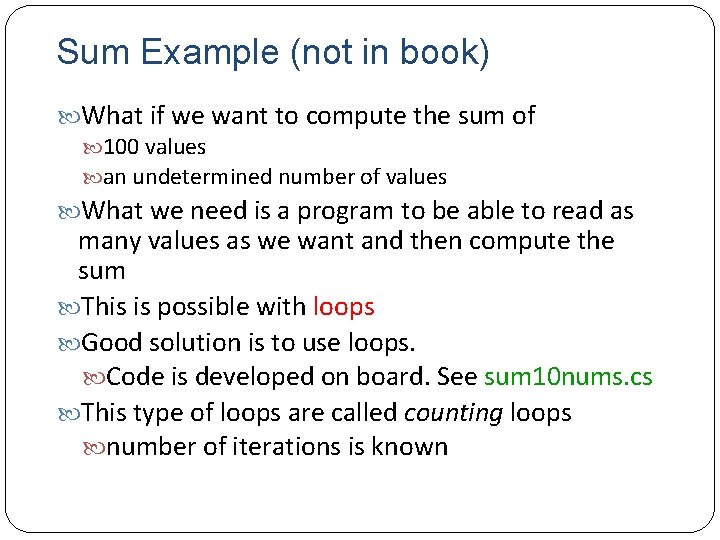 Sum Example (not in book)

What if we want to compute the sum of

100 values

an undetermined number of values

What we need is a program to be able to read as many values as we want and then compute the sum

This is possible with loops

Good solution is to use loops.

Code is developed on board. See sum10nums.cs

This type of loops are called counting loops

number of iterations is known